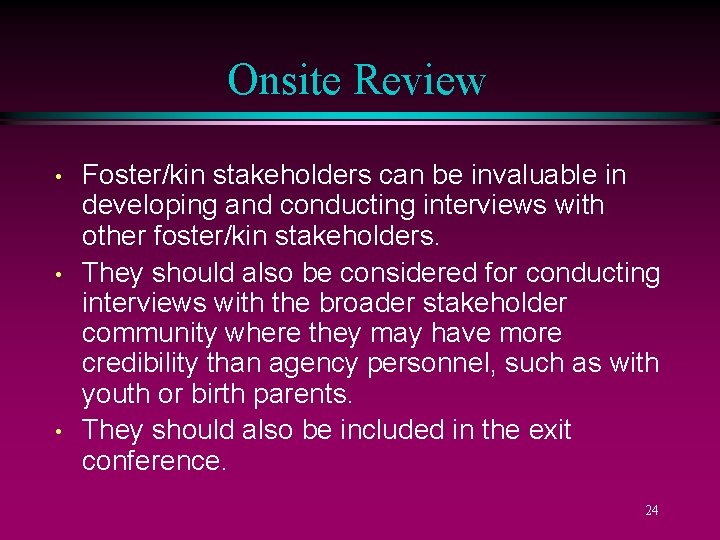 Onsite Review

• Foster/kin stakeholders can be invaluable in developing and conducting interviews with other foster/kin stakeholders.

• They should also be considered for conducting interviews with the broader stakeholder community where they may have more credibility than agency personnel, such as with youth or birth parents.

• They should also be included in the exit conference.

24